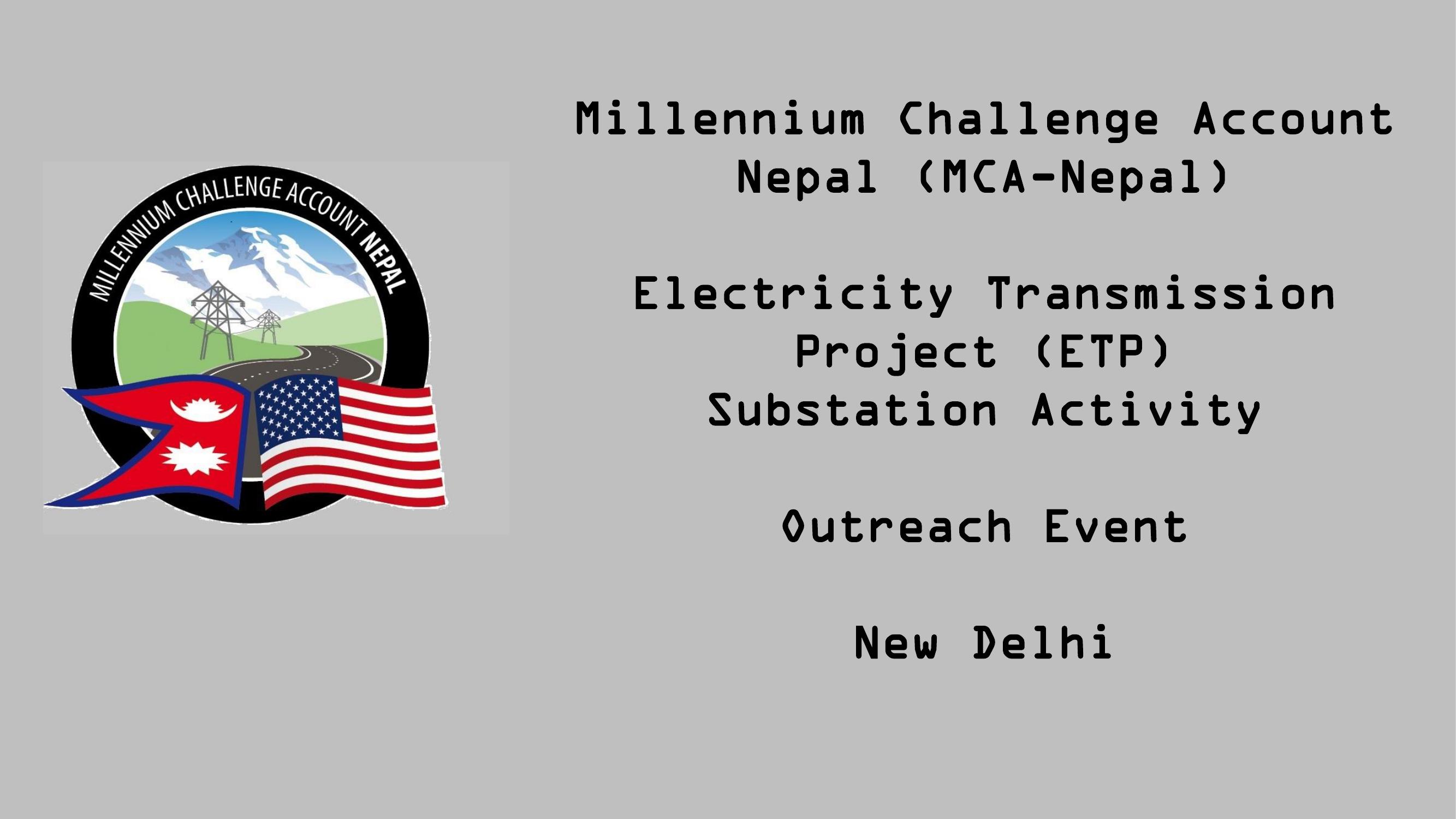 MILLENNIUM CHALLENGE ACCOUNT NEPAL

Millennium Challenge Account Nepal (MCA-Nepal)

Electricity Transmission Project (ETP)
Substation Activity

Outreach Event

New Delhi